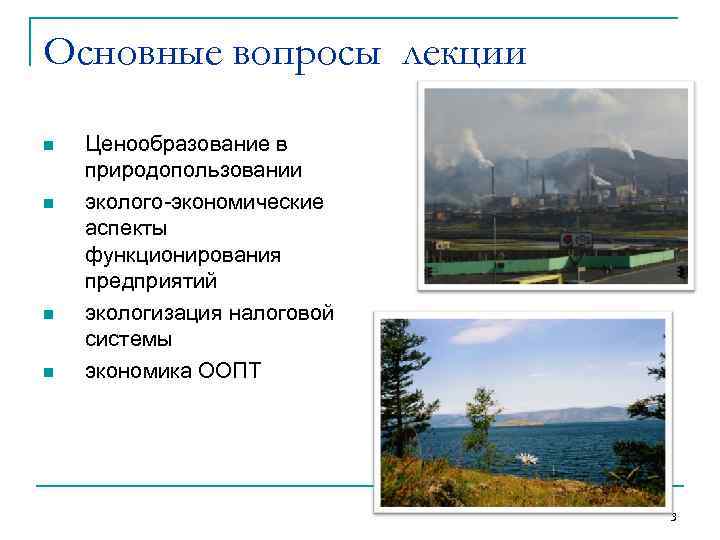 Основные вопросы лекции

- Ценообразование в природопользовании
- эколого-экономические аспекты функционирования предприятий
- экологизация налоговой системы
- экономика ООПТ

3